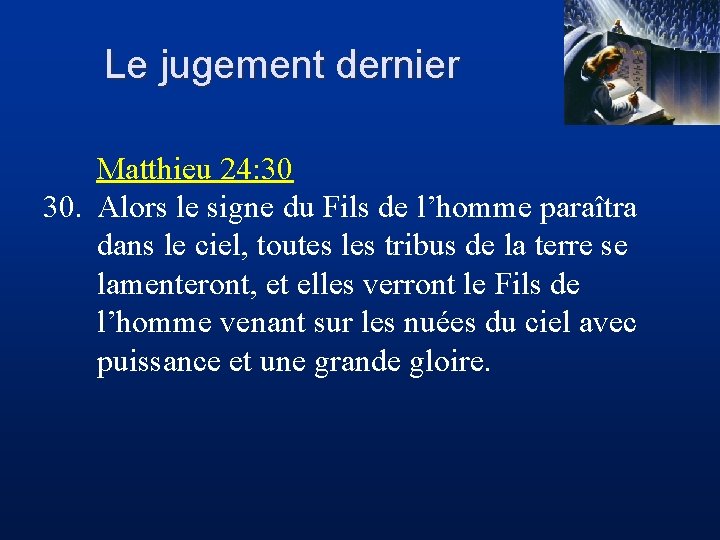 Le jugement dernier

Matthieu 24:30

30. Alors le signe du Fils de l’homme paraîtra dans le ciel, toutes les tribus de la terre se lamenteront, et elles verront le Fils de l’homme venant sur les nuées du ciel avec puissance et une grande gloire.